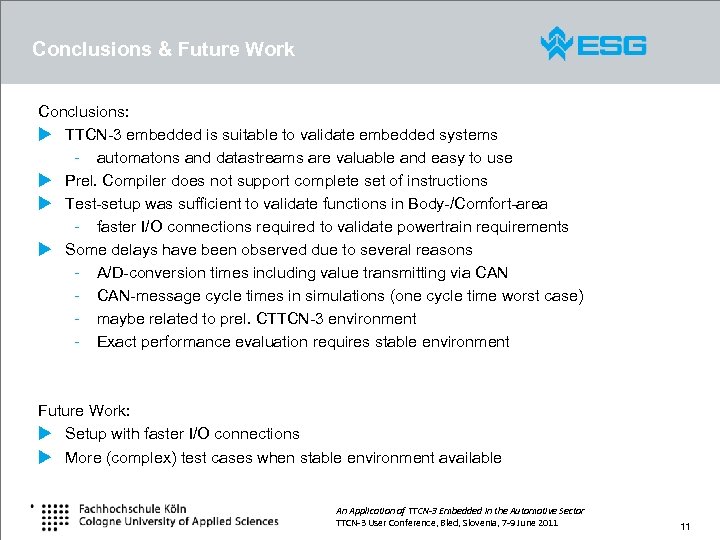 Conclusions & Future Work

ESG

Conclusions:

TTCN-3 embedded is suitable to validate embedded systems
- automatons and datastreams are valuable and easy to use

Prel. Compiler does not support complete set of instructions

Test-setup was sufficient to validate functions in Body-/Comfort-area
- faster I/O connections required to validate powertrain requirements

Some delays have been observed due to several reasons
- A/D-conversion times including value transmitting via CAN
- CAN-message cycle times in simulations (one cycle time worst case)
- maybe related to prel. CTTCN-3 environment
- Exact performance evaluation requires stable environment

Future Work:

Setup with faster I/O connections

More (complex) test cases when stable environment available

Fachhochschule Köln
Cologne University of Applied Sciences

An Application of TTCN-3 Embedded in the Automotive Sector
TTCN-3 User Conference, Bled, Slovenia, 7-9 June 2011

11